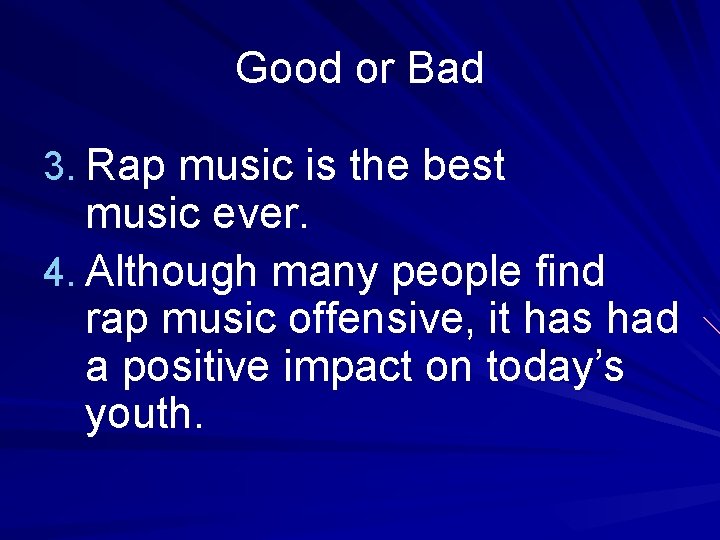 Good or Bad

3. Rap music is the best music ever.
4. Although many people find rap music offensive, it has had a positive impact on today’s youth.